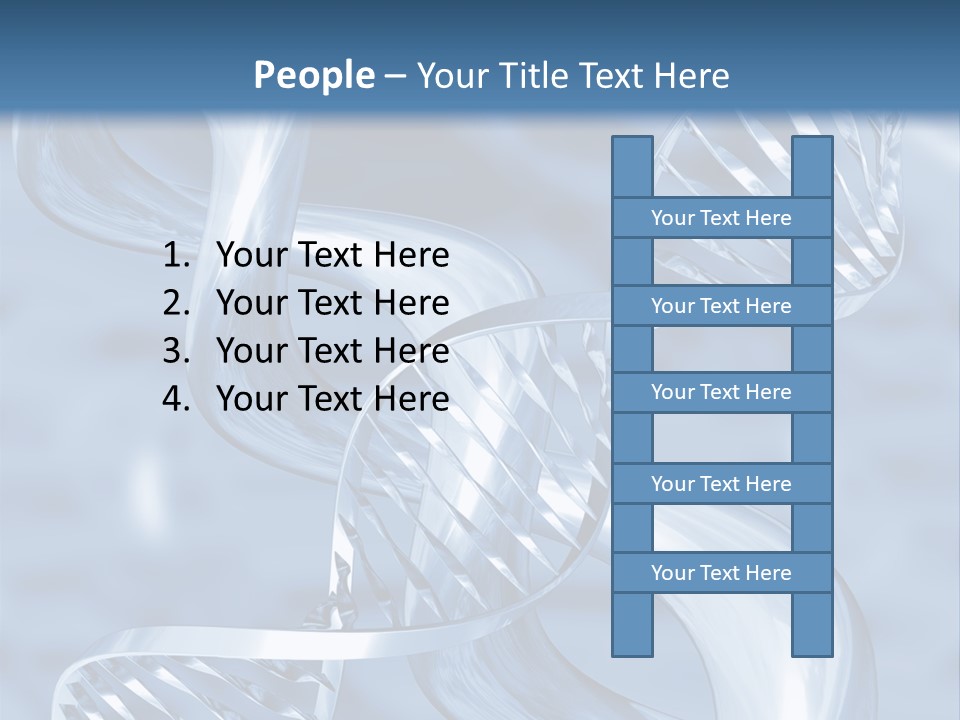 People – Your Title Text Here

1. Your Text Here
2. Your Text Here
3. Your Text Here
4. Your Text Here

Your Text Here

Your Text Here

Your Text Here

Your Text Here

Your Text Here